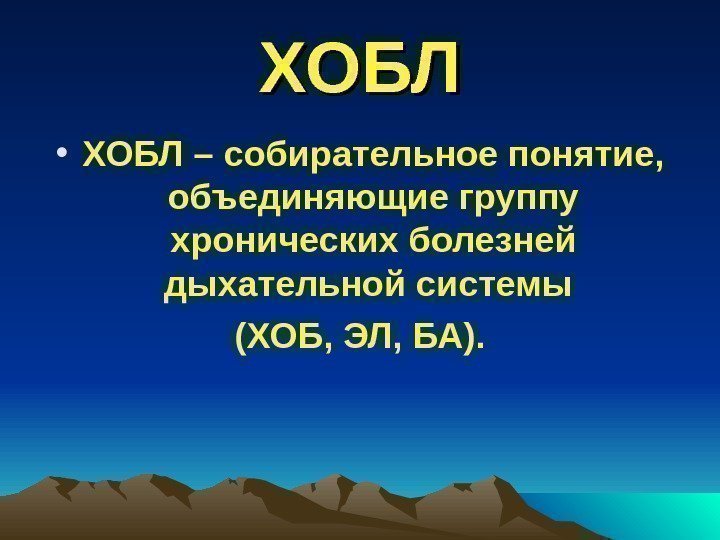 ХОБЛ

• ХОБЛ – собирательное понятие, объединяющие группу хронических болезней дыхательной системы (ХОБ, ЭЛ, БА).